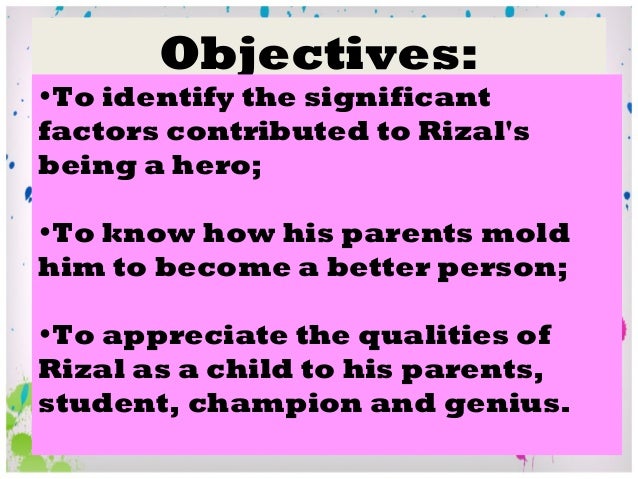 Objectives:

•To identify the significant factors contributed to Rizal's being a hero;

•To know how his parents mold him to become a better person;

•To appreciate the qualities of Rizal as a child to his parents, student, champion and genius.